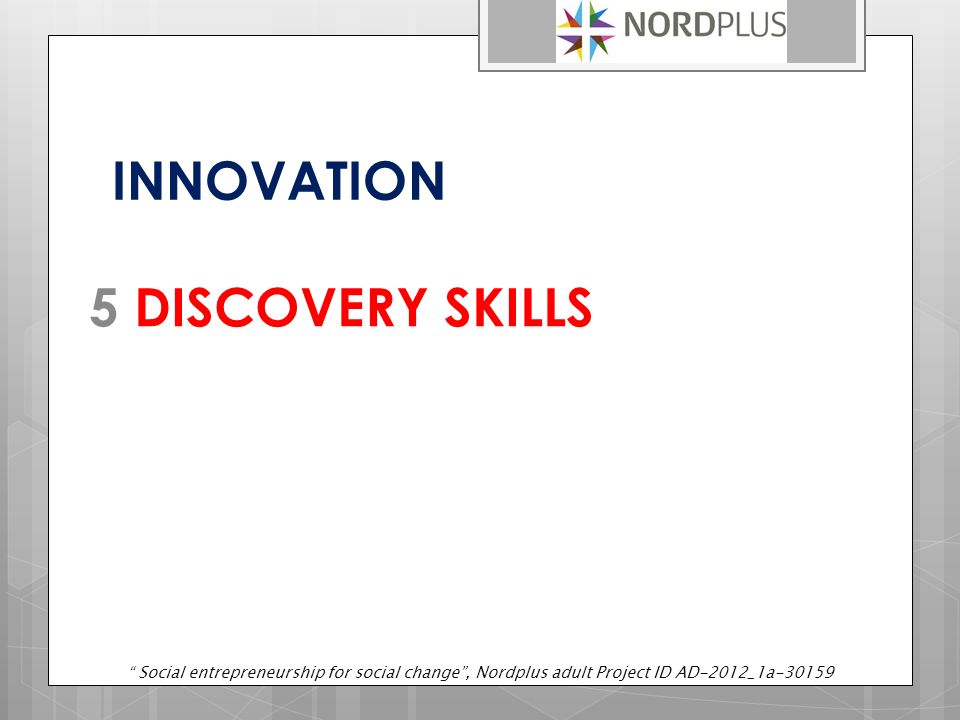 NORDPLUS

INNOVATION

5 DISCOVERY SKILLS

" Social entrepreneurship for social change", Nordplus adult Project ID AD-2012_1a-30159